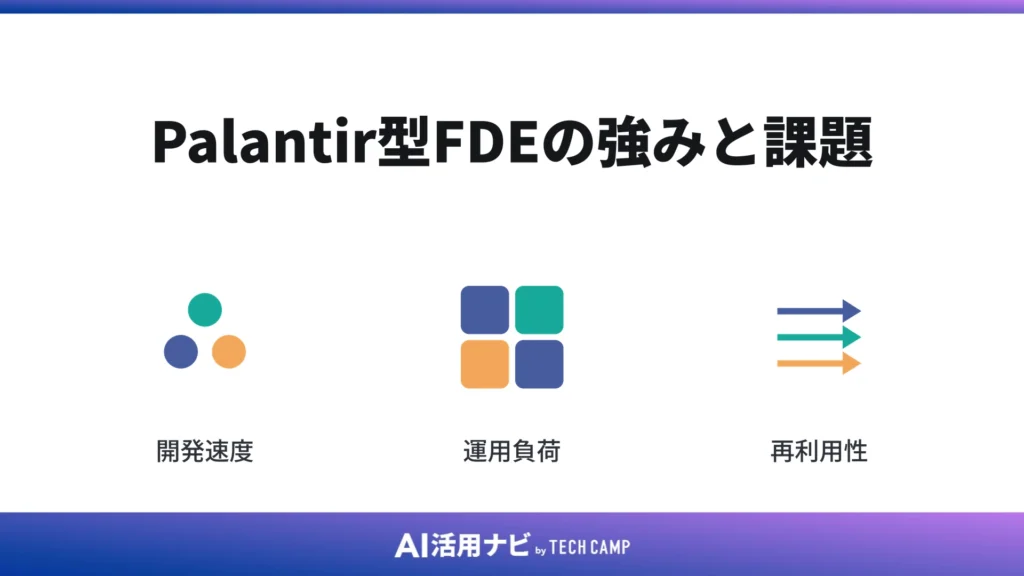 Palantir型FDEの強みと課題

開発速度

運用負荷

再利用性

AI活用ナビ by TECH CAMP